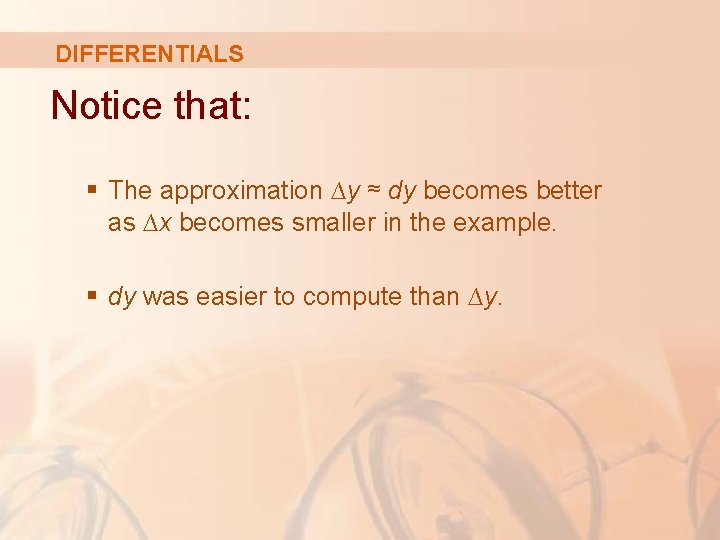 DIFFERENTIALS

Notice that:

▪ The approximation $\Delta y \approx dy$ becomes better as $\Delta x$ becomes smaller in the example.

▪ $dy$ was easier to compute than $\Delta y$.